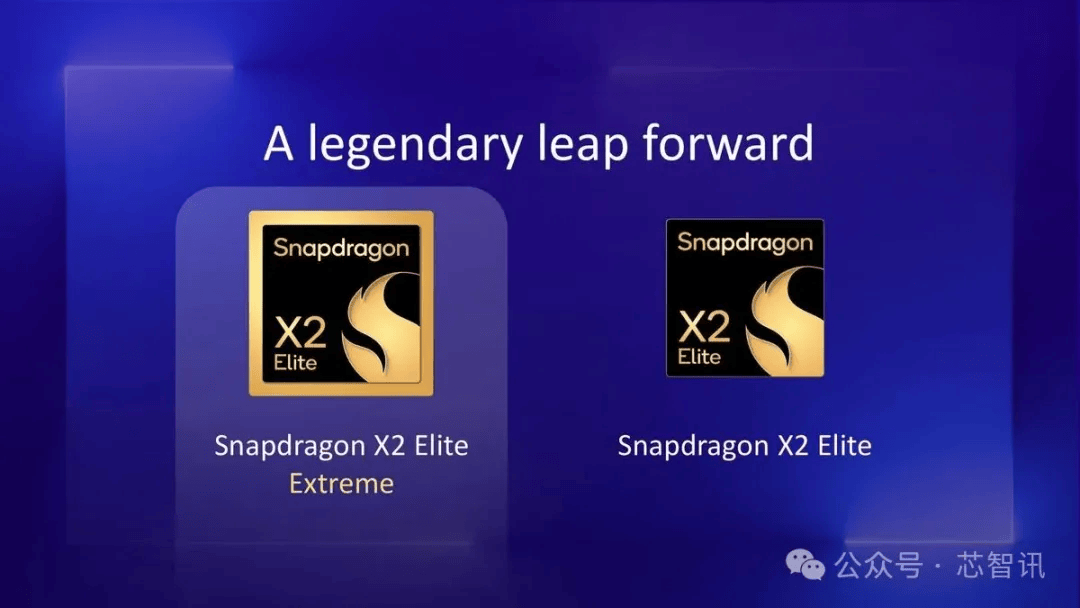 A legendary leap forward

Snapdragon
X2
Elite

Snapdragon X2 Elite
Extreme

Snapdragon
X2
Elite

Snapdragon X2 Elite

公众号 · 芯智讯